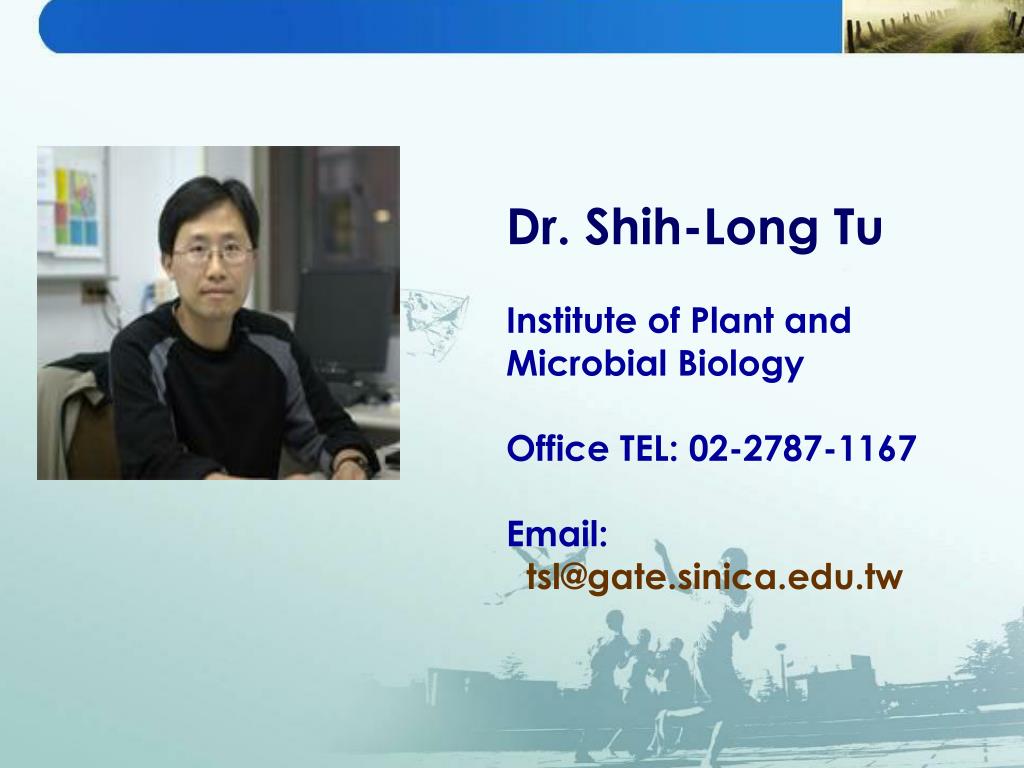 Dr. Shih-Long Tu

Institute of Plant and Microbial Biology

Office TEL: 02-2787-1167

Email:
tsl@gate.sinica.edu.tw